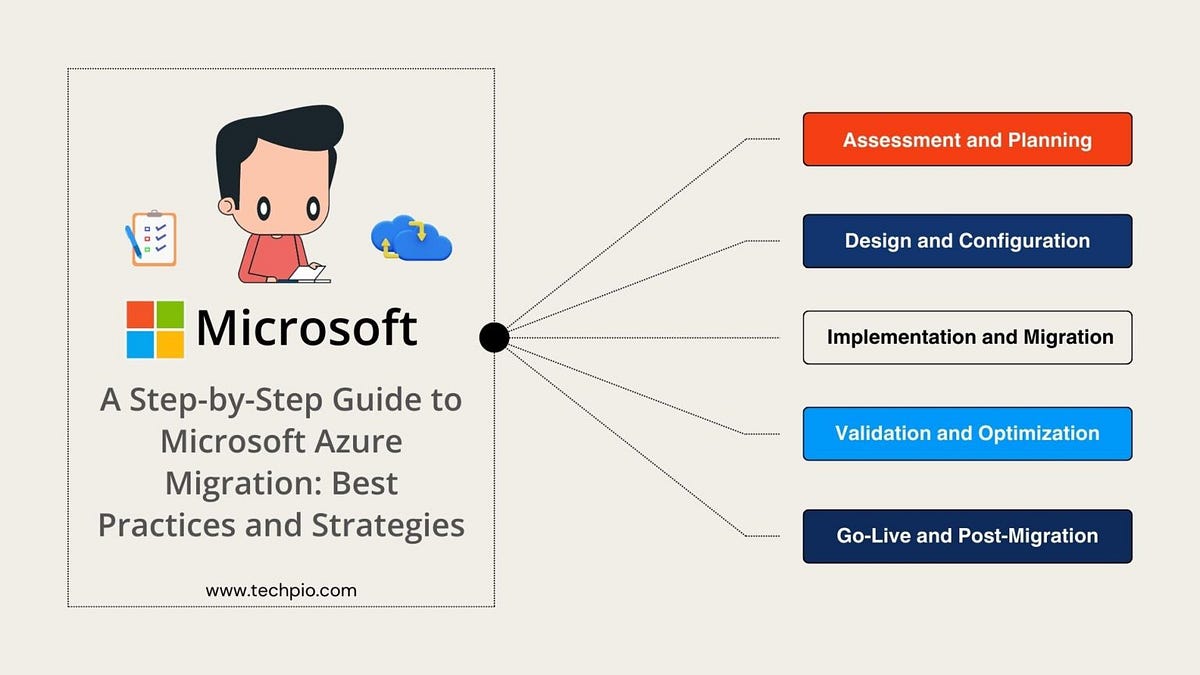 Microsoft

A Step-by-Step Guide to Microsoft Azure Migration: Best Practices and Strategies

www.techpio.com

Assessment and Planning

Design and Configuration

Implementation and Migration

Validation and Optimization

Go-Live and Post-Migration